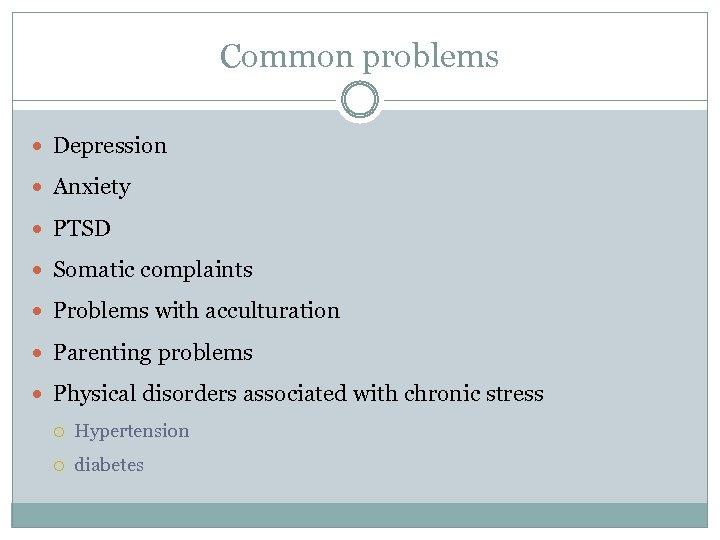 Common problems

- Depression
- Anxiety
- PTSD
- Somatic complaints
- Problems with acculturation
- Parenting problems
- Physical disorders associated with chronic stress
  - Hypertension
  - diabetes